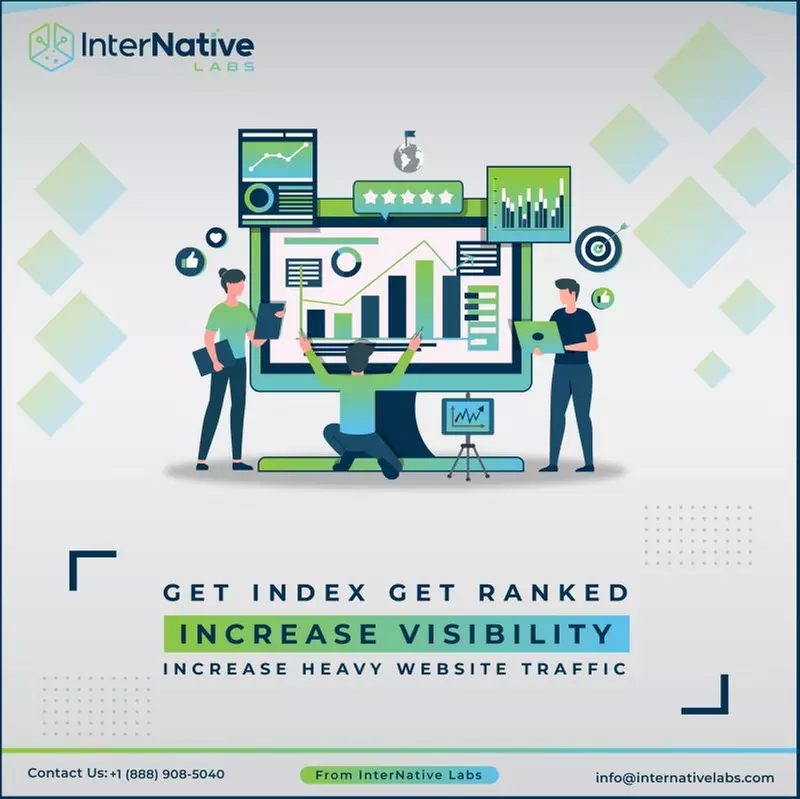 InterNative
LABS

GET INDEX GET RANKED
INCREASE VISIBILITY
INCREASE HEAVY WEBSITE TRAFFIC

Contact Us: +1 (888) 908-5040
From InterNative Labs
info@internativelabs.com